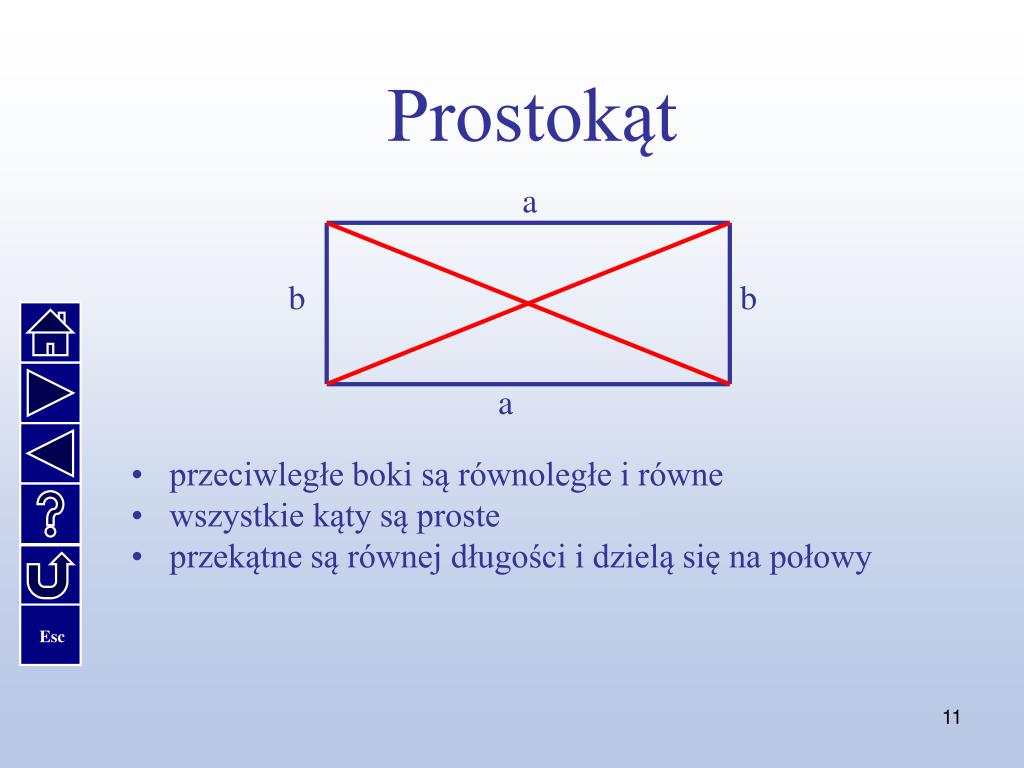 Prostokąt

a

b

b

a

Esc

• przeciwległe boki są równoległe i równe
• wszystkie kąty są proste
• przekątne są równej długości i dzielą się na połowy

11